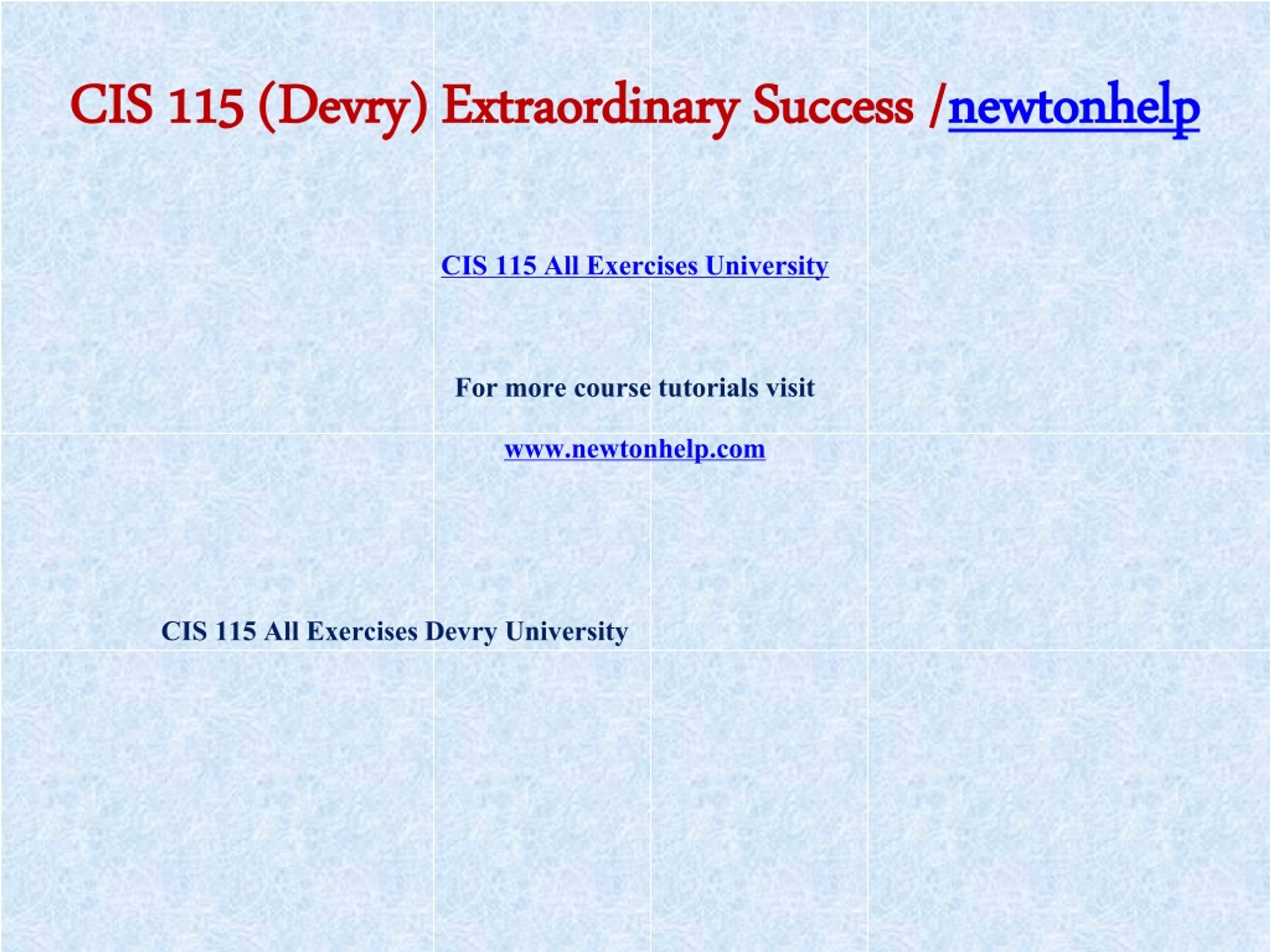 CIS 115 (Devry) Extraordinary Success /newtonhelp

CIS 115 All Exercises University

For more course tutorials visit

www.newtonhelp.com

CIS 115 All Exercises Devry University